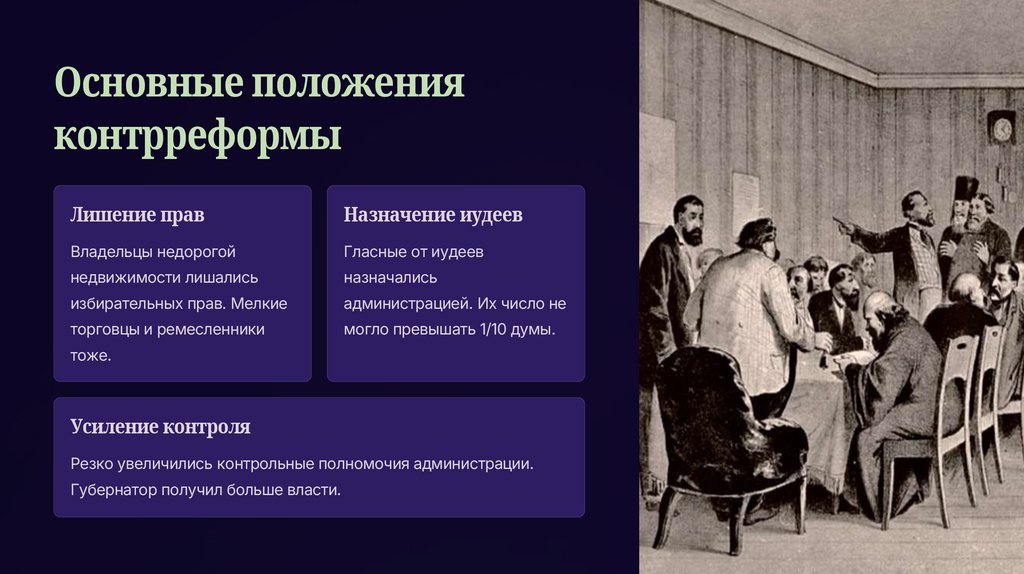 Основные положения контрреформы

Лишение прав

Владельцы недорогой недвижимости лишались избирательных прав. Мелкие торговцы и ремесленники тоже.

Назначение иудеев

Гласные от иудеев назначались администрацией. Их число не могло превышать 1/10 думы.

Усиление контроля

Резко увеличились контрольные полномочия администрации. Губернатор получил больше власти.